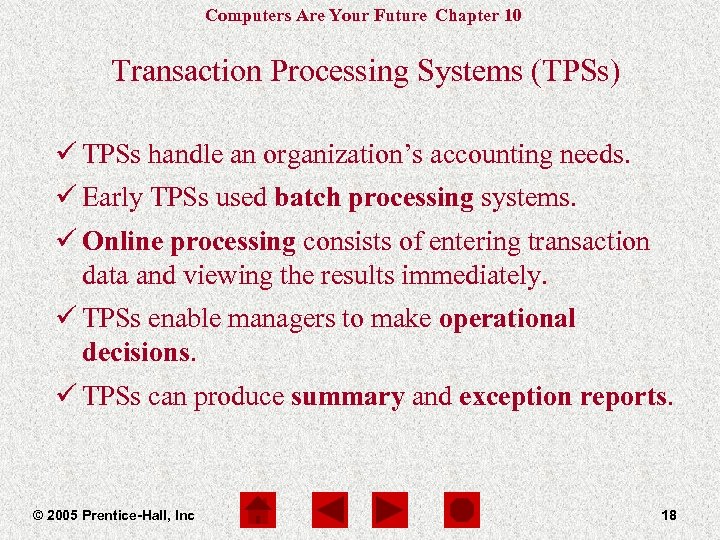 Computers Are Your Future Chapter 10

Transaction Processing Systems (TPSs)

✓ TPSs handle an organization's accounting needs.

✓ Early TPSs used batch processing systems.

✓ Online processing consists of entering transaction data and viewing the results immediately.

✓ TPSs enable managers to make operational decisions.

✓ TPSs can produce summary and exception reports.

© 2005 Prentice-Hall, Inc

18